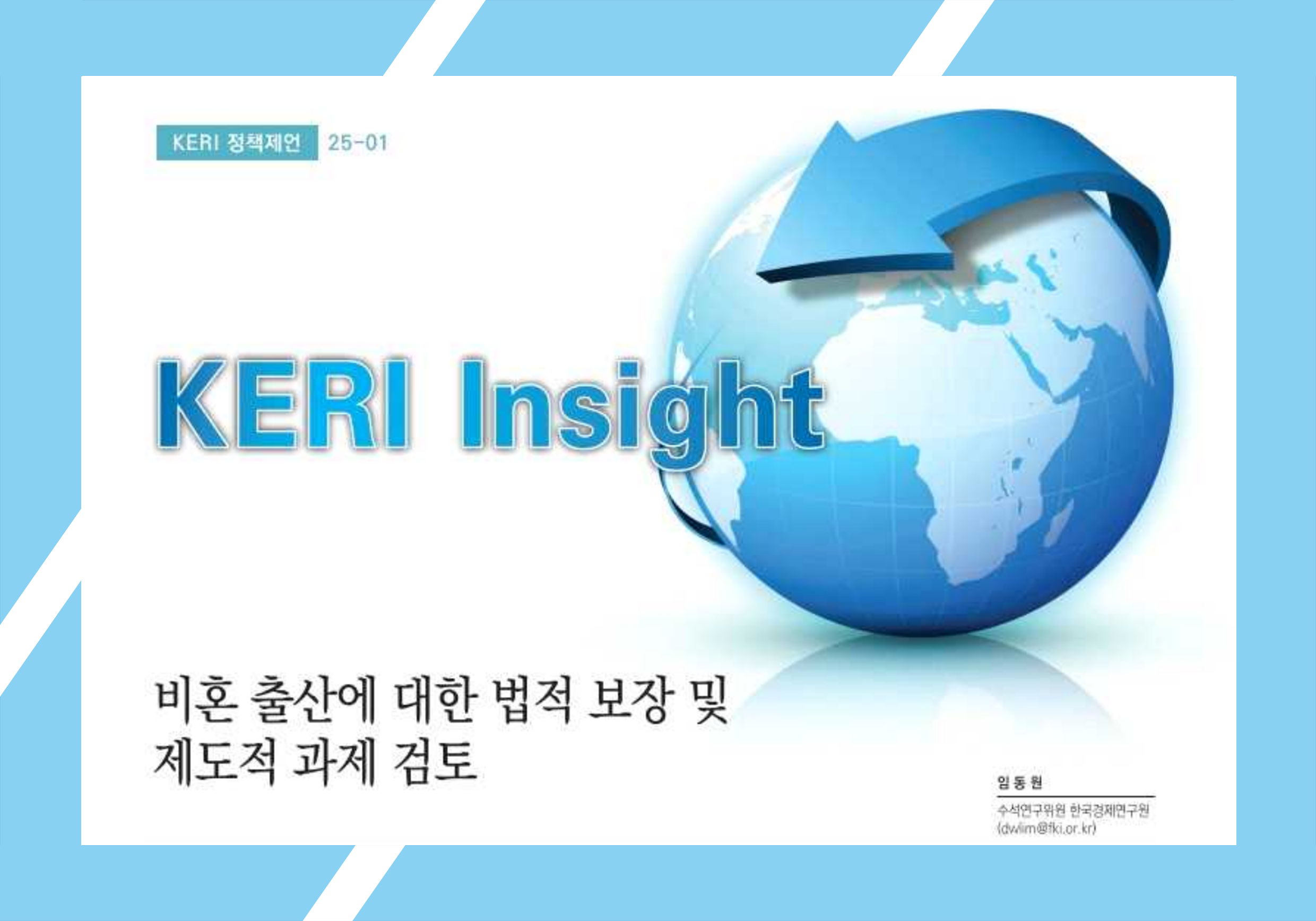 KERI 정책제언 25-01

KERI Insight

비혼 출산에 대한 법적 보장 및 제도적 과제 검토

임 동 원
수석연구위원 한국경제연구원
(dwlim@fki.or.kr)